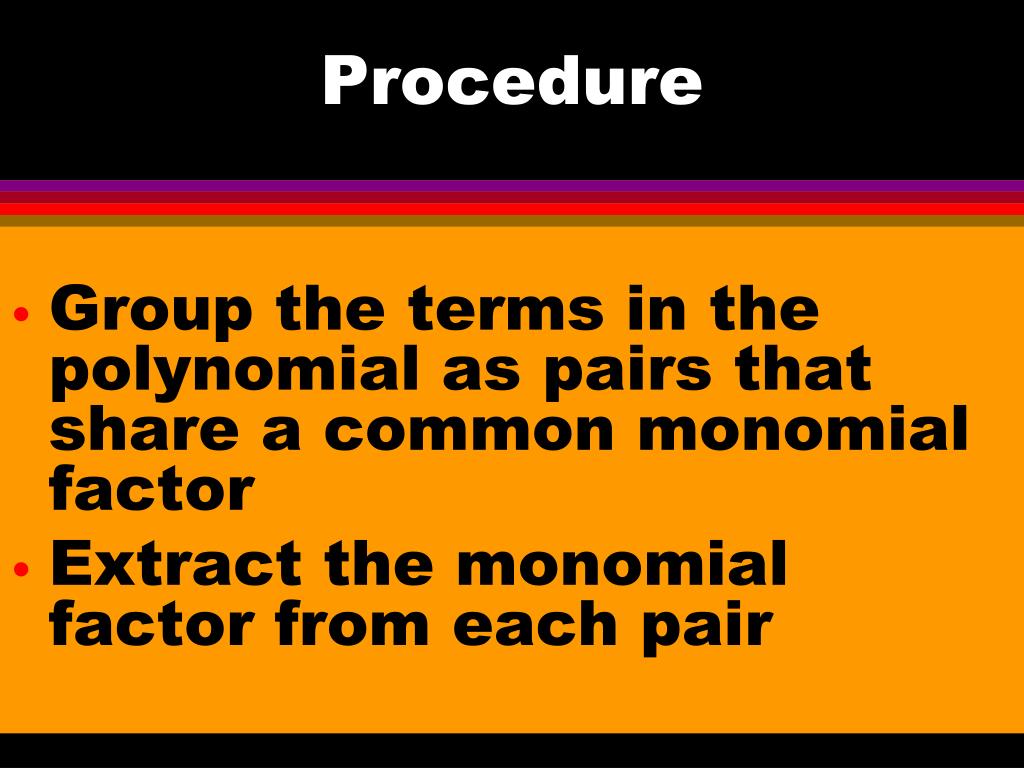 Procedure

• Group the terms in the polynomial as pairs that share a common monomial factor
• Extract the monomial factor from each pair